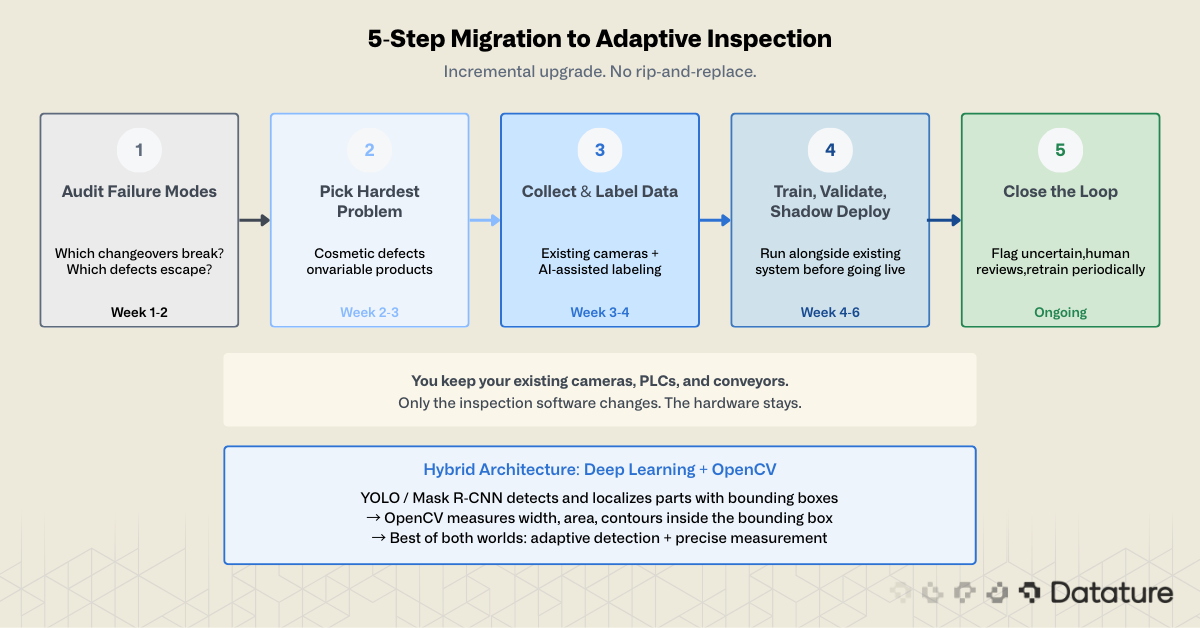 5-Step Migration to Adaptive Inspection

Incremental upgrade. No rip-and-replace.

1
Audit Failure Modes
Which changeovers break? Which defects escape?
Week 1-2

2
Pick Hardest Problem
Cosmetic defects onvariable products
Week 2-3

3
Collect & Label Data
Existing cameras + AI-assisted labeling
Week 3-4

4
Train, Validate, Shadow Deploy
Run alongside existing system before going live
Week 4-6

5
Close the Loop
Flag uncertain,human reviews,retrain periodically
Ongoing

You keep your existing cameras, PLCs, and conveyors.
Only the inspection software changes. The hardware stays.

Hybrid Architecture: Deep Learning + OpenCV
YOLO / Mask R-CNN detects and localizes parts with bounding boxes
→ OpenCV measures width, area, contours inside the bounding box
→ Best of both worlds: adaptive detection + precise measurement

Datature